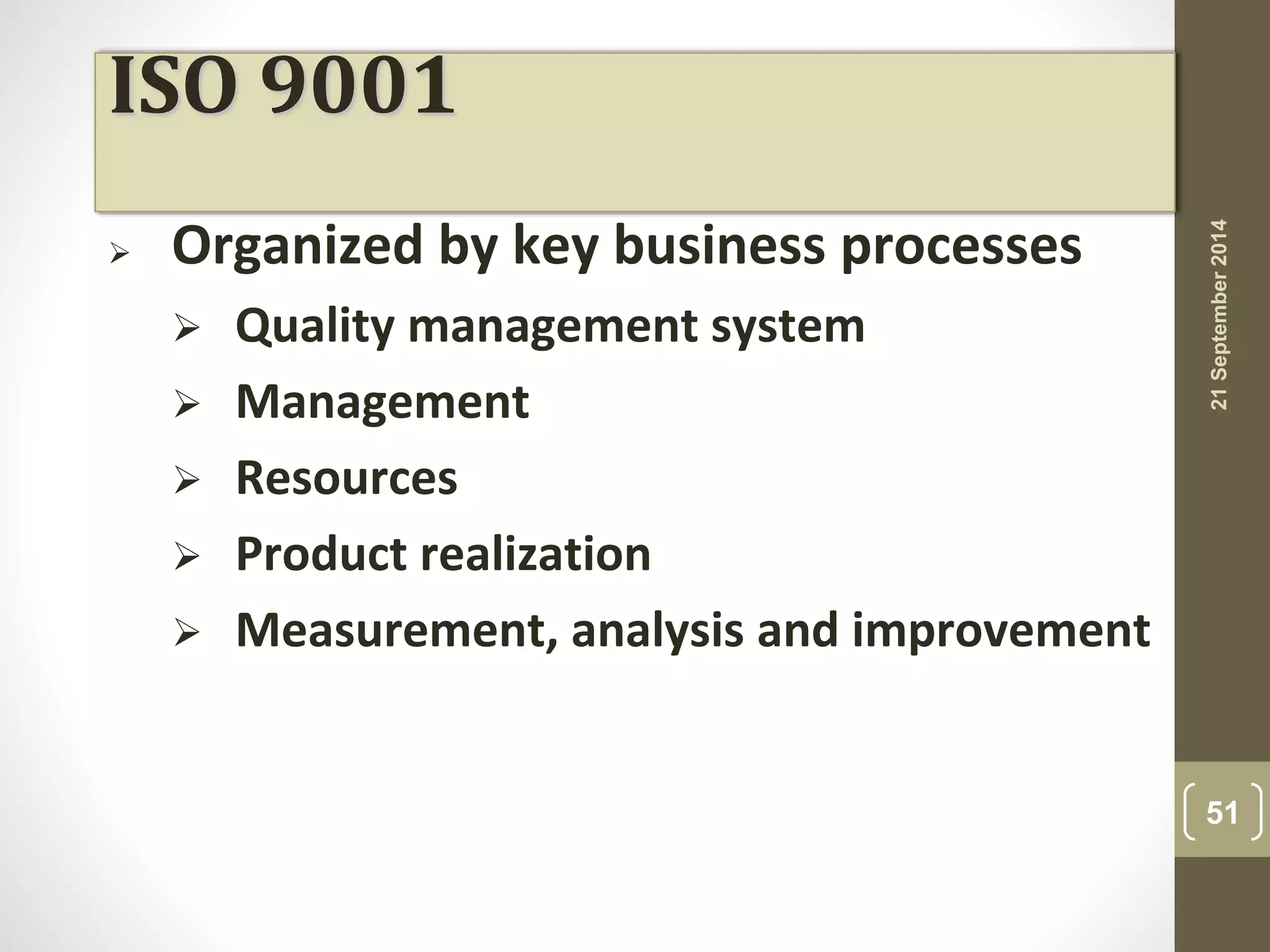 ISO 9001

➢ Organized by key business processes

➢ Quality management system
➢ Management
➢ Resources
➢ Product realization
➢ Measurement, analysis and improvement

21 September 2014

51